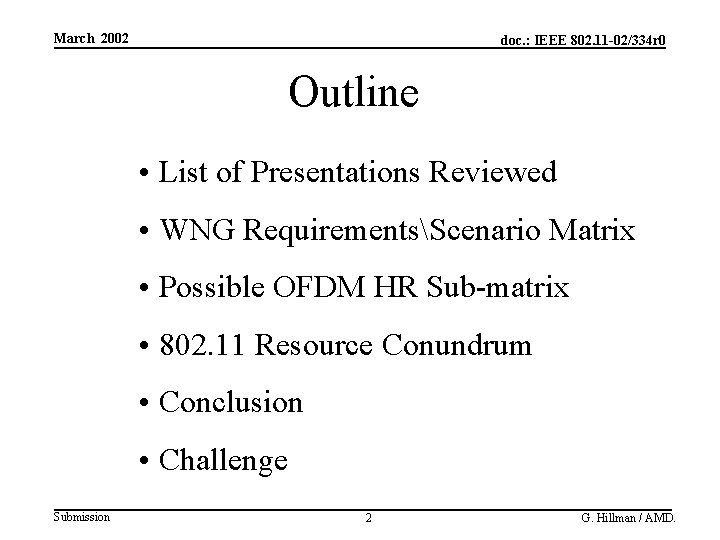 March 2002

doc.: IEEE 802.11-02/334r0

Outline

• List of Presentations Reviewed

• WNG Requirements\Scenario Matrix

• Possible OFDM HR Sub-matrix

• 802.11 Resource Conundrum

• Conclusion

• Challenge

Submission

2

G. Hillman / AMD.